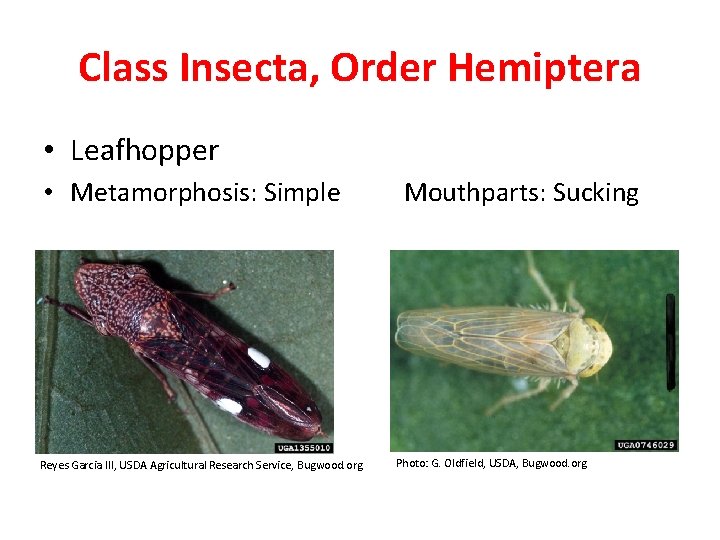 Class Insecta, Order Hemiptera

• Leafhopper
• Metamorphosis: Simple     Mouthparts: Sucking

UGA1355010

Reyes Garcia III, USDA Agricultural Research Service, Bugwood.org

UGA0746029

Photo: G. Oldfield, USDA, Bugwood.org